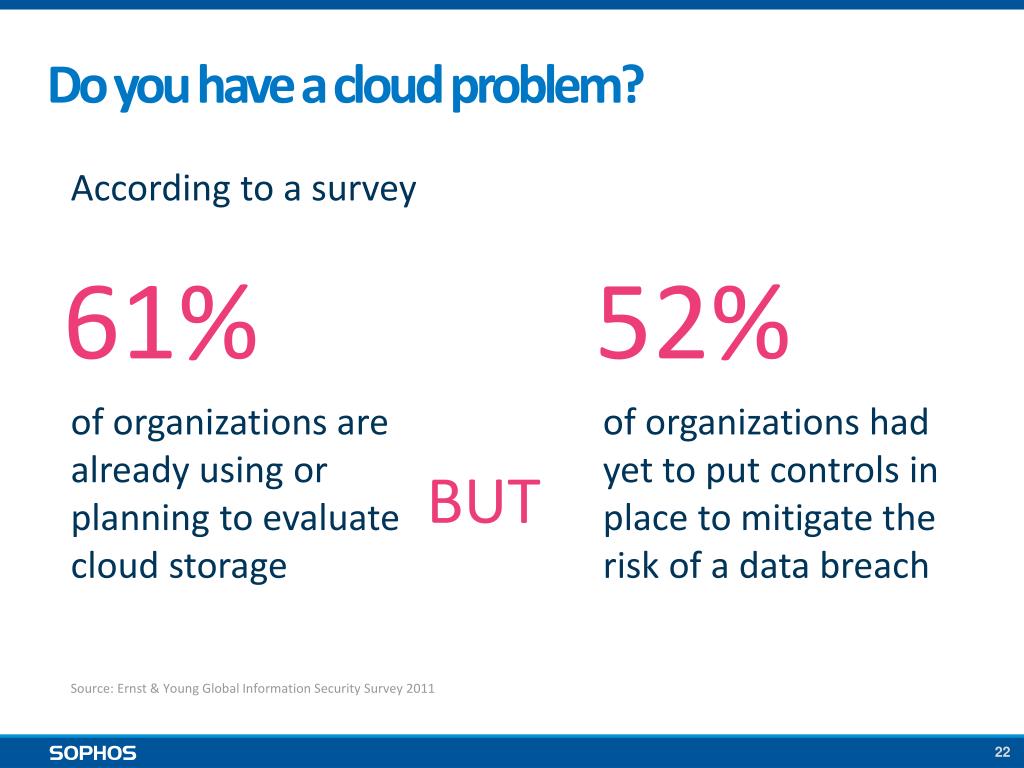 Do you have a cloud problem?

According to a survey

61%

of organizations are already using or planning to evaluate cloud storage

BUT

52%

of organizations had yet to put controls in place to mitigate the risk of a data breach

Source: Ernst & Young Global Information Security Survey 2011

SOPHOS

22